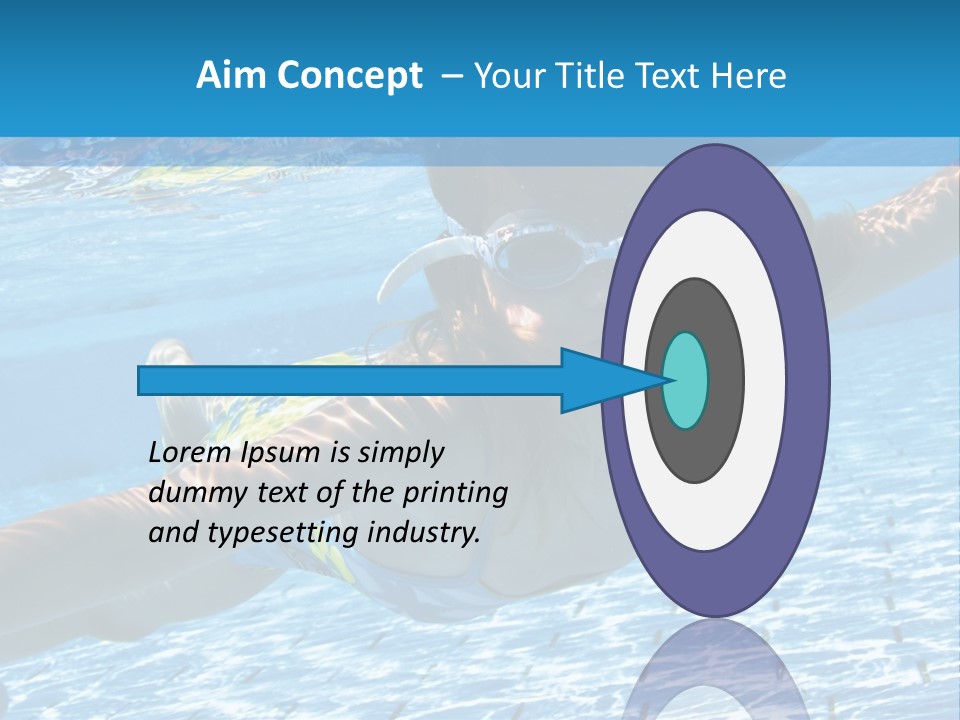 Aim Concept – Your Title Text Here

Lorem Ipsum is simply dummy text of the printing and typesetting industry.